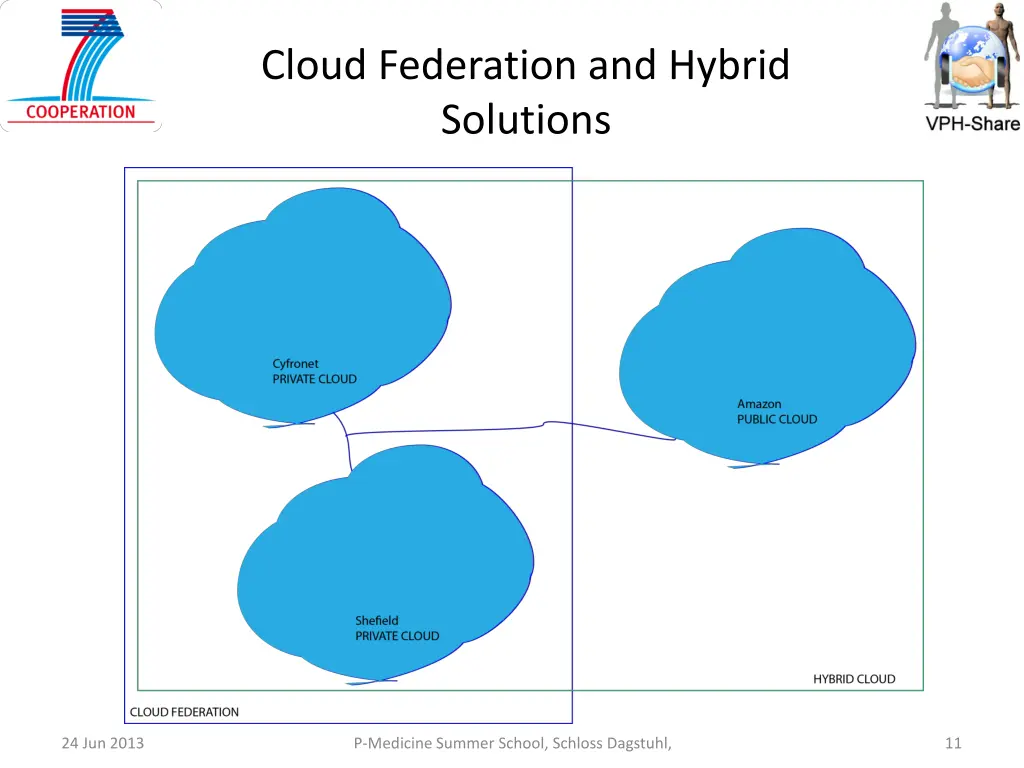 COOPERATION

Cloud Federation and Hybrid Solutions

VPH-Share

Cyfronet
PRIVATE CLOUD

Amazon
PUBLIC CLOUD

Shefield
PRIVATE CLOUD

HYBRID CLOUD

CLOUD FEDERATION

24 Jun 2013

P-Medicine Summer School, Schloss Dagstuhl,

11